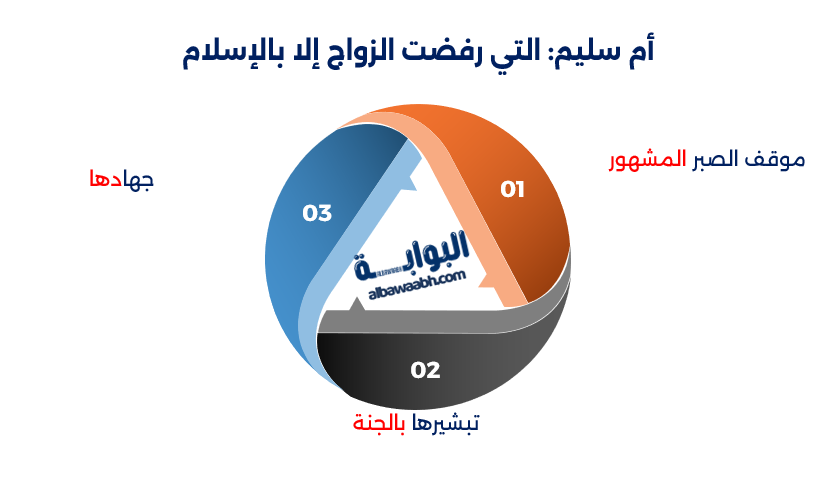 أم سليم: التي رفضت الزواج إلا بالإسلام

موقف الصبر المشهور

01

جهادها

03

البوابة
ALBAWABA
albawaabh.com

02

تبشيرها بالجنة